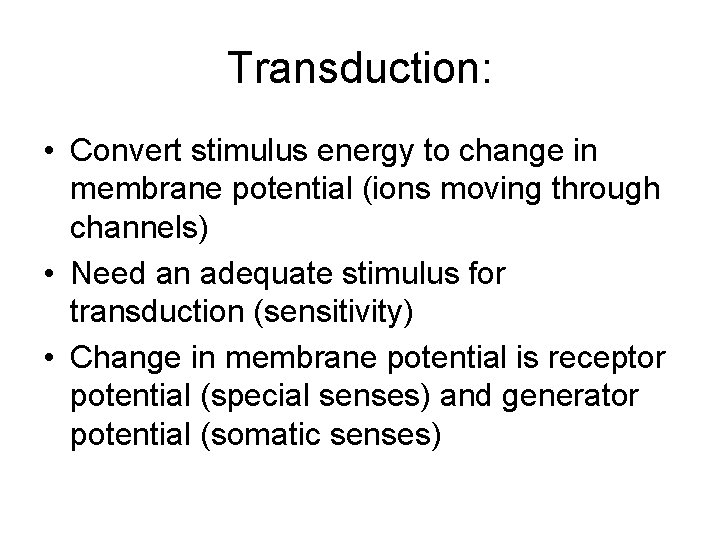 Transduction:

• Convert stimulus energy to change in membrane potential (ions moving through channels)
• Need an adequate stimulus for transduction (sensitivity)
• Change in membrane potential is receptor potential (special senses) and generator potential (somatic senses)